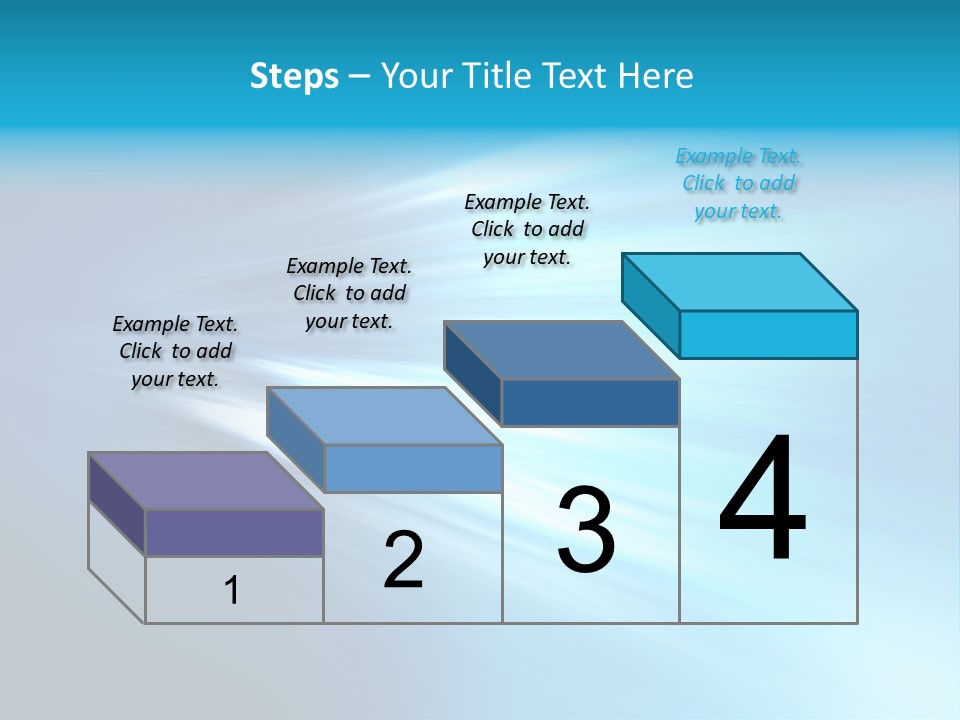 Steps – Your Title Text Here

Example Text. Click to add your text.

Example Text. Click to add your text.

Example Text. Click to add your text.

Example Text. Click to add your text.

1

2

3

4